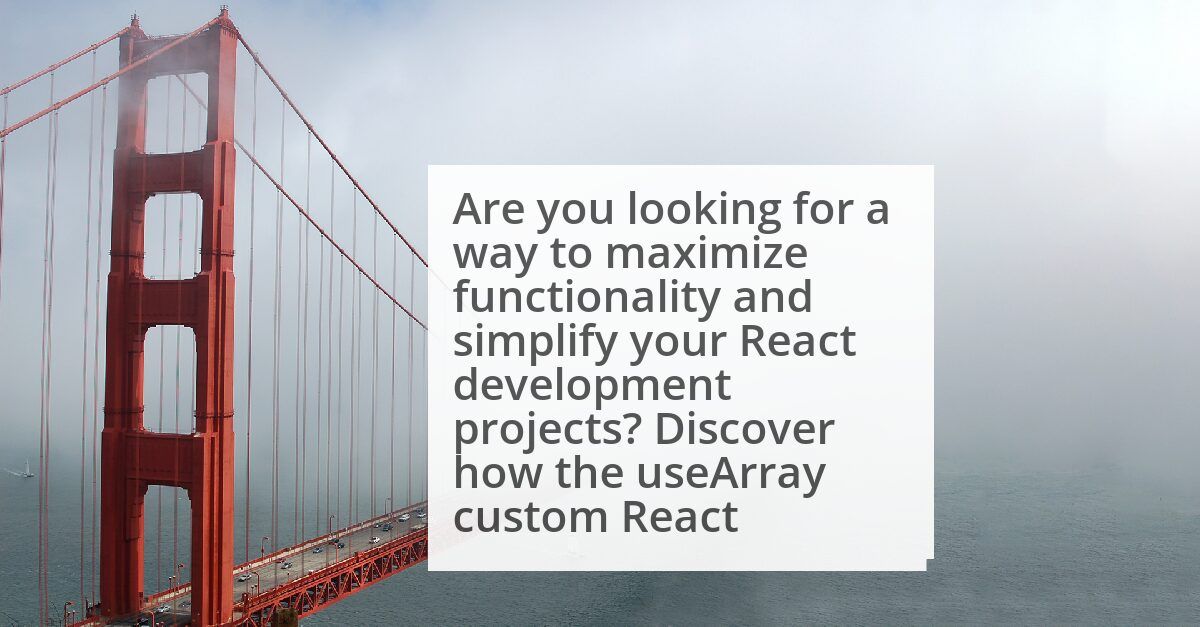 Are you looking for a way to maximize functionality and simplify your React development projects? Discover how the useArray custom React